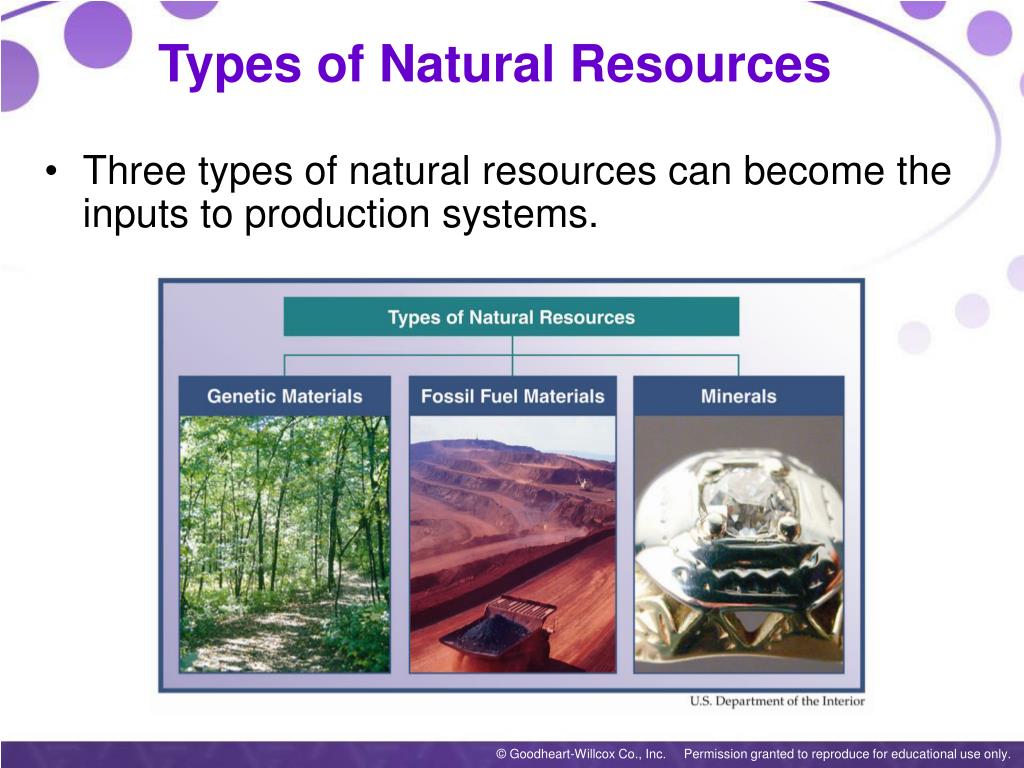 Types of Natural Resources

• Three types of natural resources can become the inputs to production systems.

Types of Natural Resources

Genetic Materials

Fossil Fuel Materials

Minerals

U.S. Department of the Interior

© Goodheart-Willcox Co., Inc. Permission granted to reproduce for educational use only.